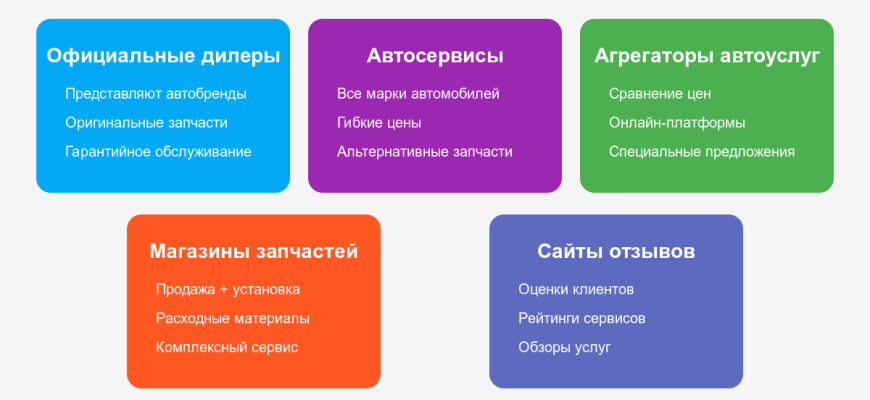 Официальные дилеры

Представляют автобренды

Оригинальные запчасти

Гарантийное обслуживание

Автосервисы

Все марки автомобилей

Гибкие цены

Альтернативные запчасти

Агрегаторы автоуслуг

Сравнение цен

Онлайн-платформы

Специальные предложения

Магазины запчастей

Продажа + установка

Расходные материалы

Комплексный сервис

Сайты отзывов

Оценки клиентов

Рейтинги сервисов

Обзоры услуг